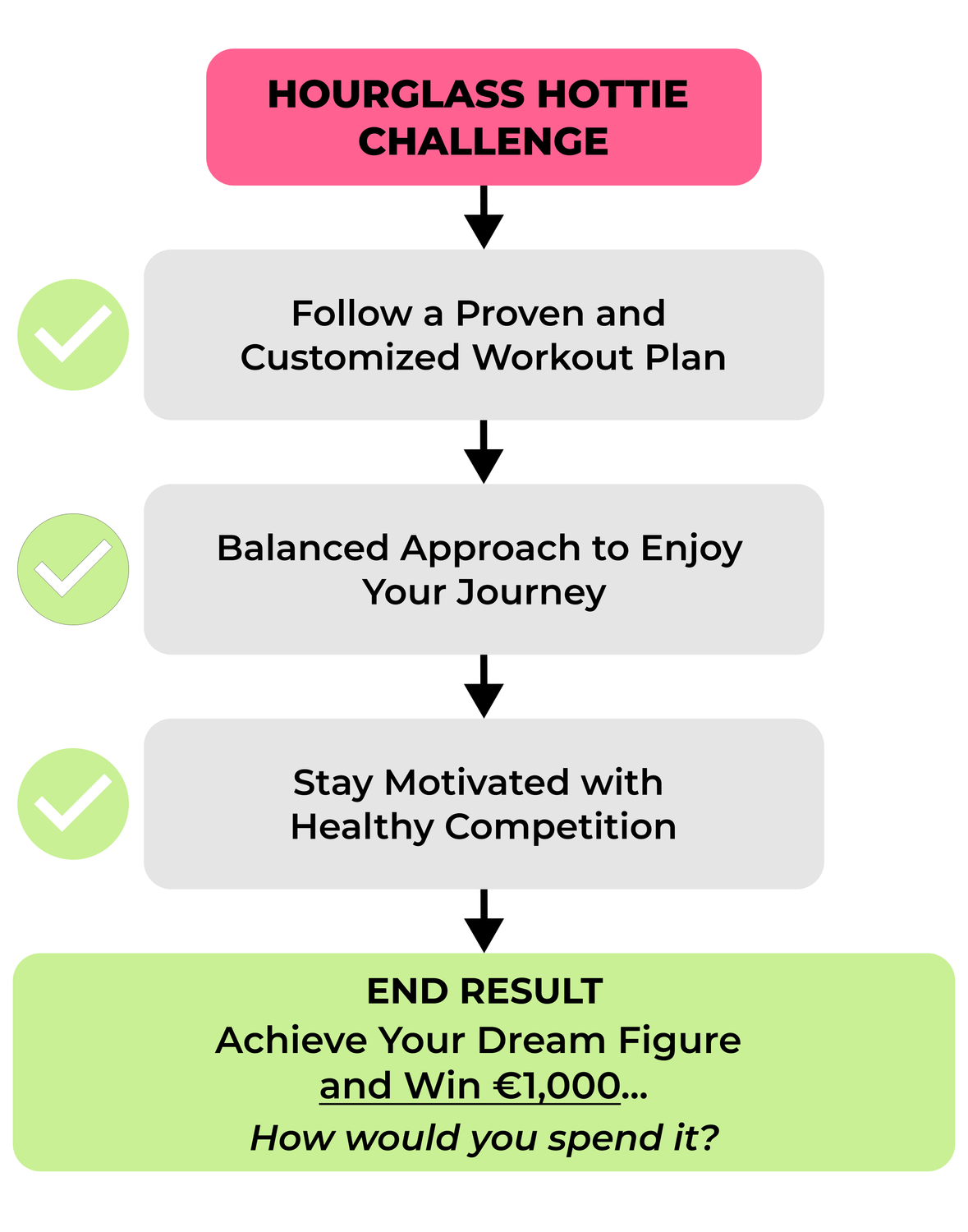 HOURGLASS HOTTIE CHALLENGE

Follow a Proven and Customized Workout Plan

Balanced Approach to Enjoy Your Journey

Stay Motivated with Healthy Competition

END RESULT
Achieve Your Dream Figure
and Win €1,000...
How would you spend it?